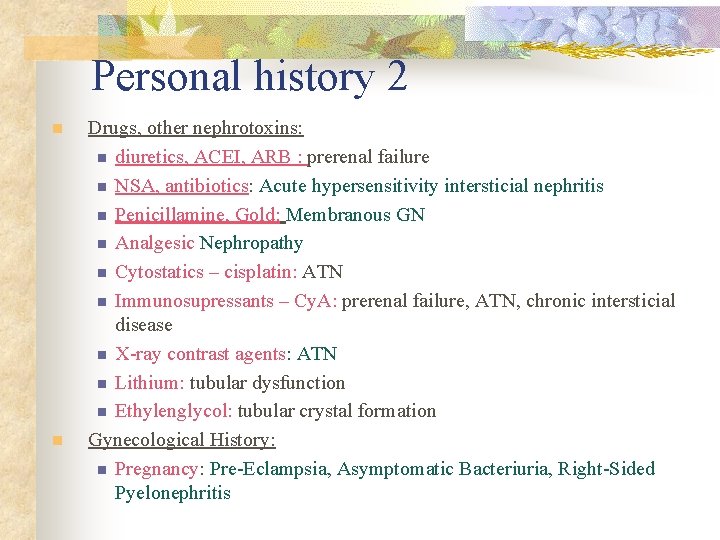 Personal history 2

Drugs, other nephrotoxins:

diuretics, ACEI, ARB : prerenal failure

NSA, antibiotics: Acute hypersensitivity intersticial nephritis

Penicillamine, Gold: Membranous GN

Analgesic Nephropathy

Cytostatics – cisplatin: ATN

Immunosupressants – CyA: prerenal failure, ATN, chronic intersticial disease

X-ray contrast agents: ATN

Lithium: tubular dysfunction

Ethylenglycol: tubular crystal formation

Gynecological History:

Pregnancy: Pre-Eclampsia, Asymptomatic Bacteriuria, Right-Sided Pyelonephritis